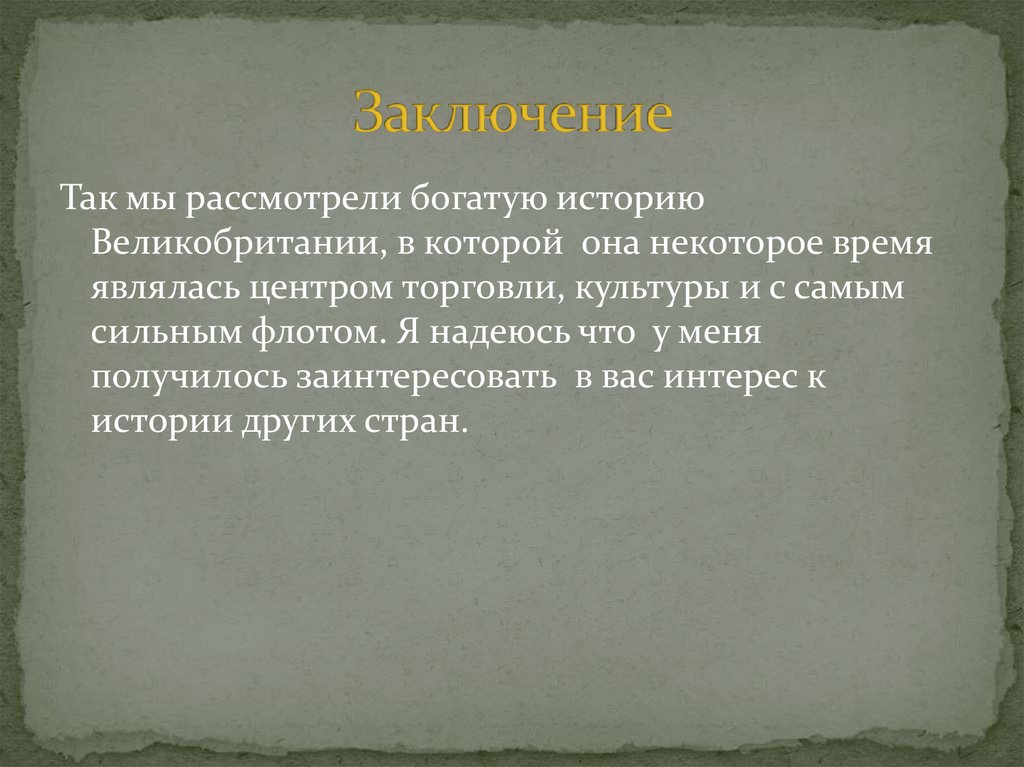 Заключение

Так мы рассмотрели богатую историю Великобритании, в которой  она некоторое время являлась центром торговли, культуры и с самым сильным флотом. Я надеюсь что  у меня получилось заинтересовать  в вас интерес к истории других стран.